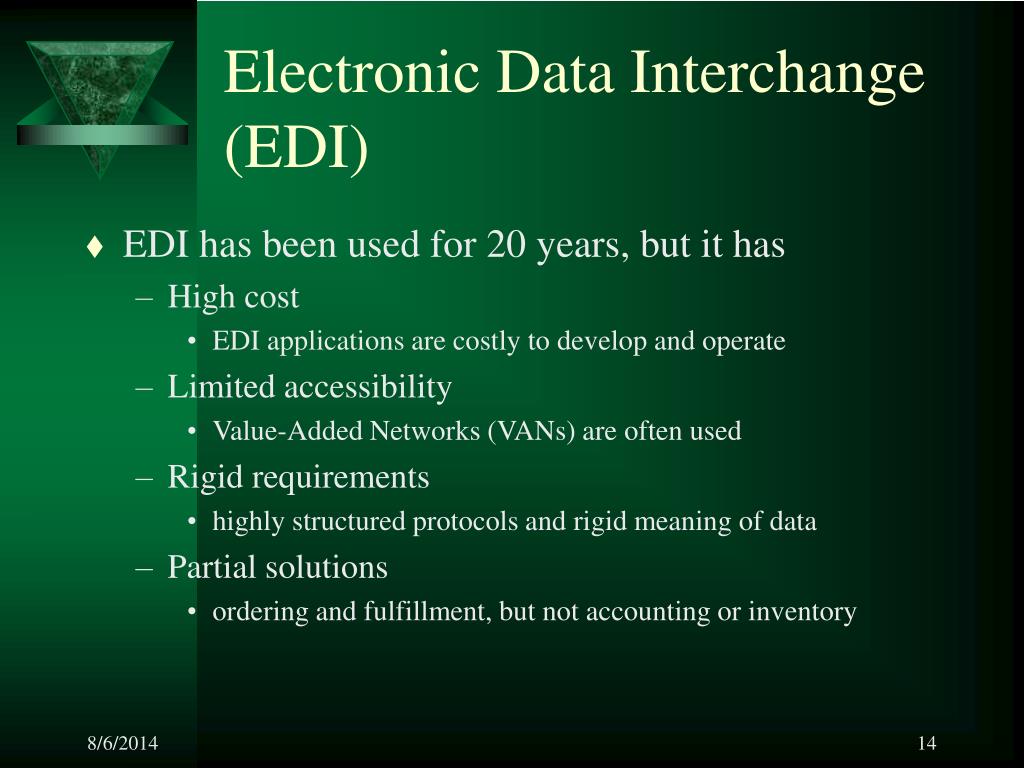 Electronic Data Interchange (EDI)

♦ EDI has been used for 20 years, but it has
– High cost
• EDI applications are costly to develop and operate
– Limited accessibility
• Value-Added Networks (VANs) are often used
– Rigid requirements
• highly structured protocols and rigid meaning of data
– Partial solutions
• ordering and fulfillment, but not accounting or inventory

8/6/2014

14